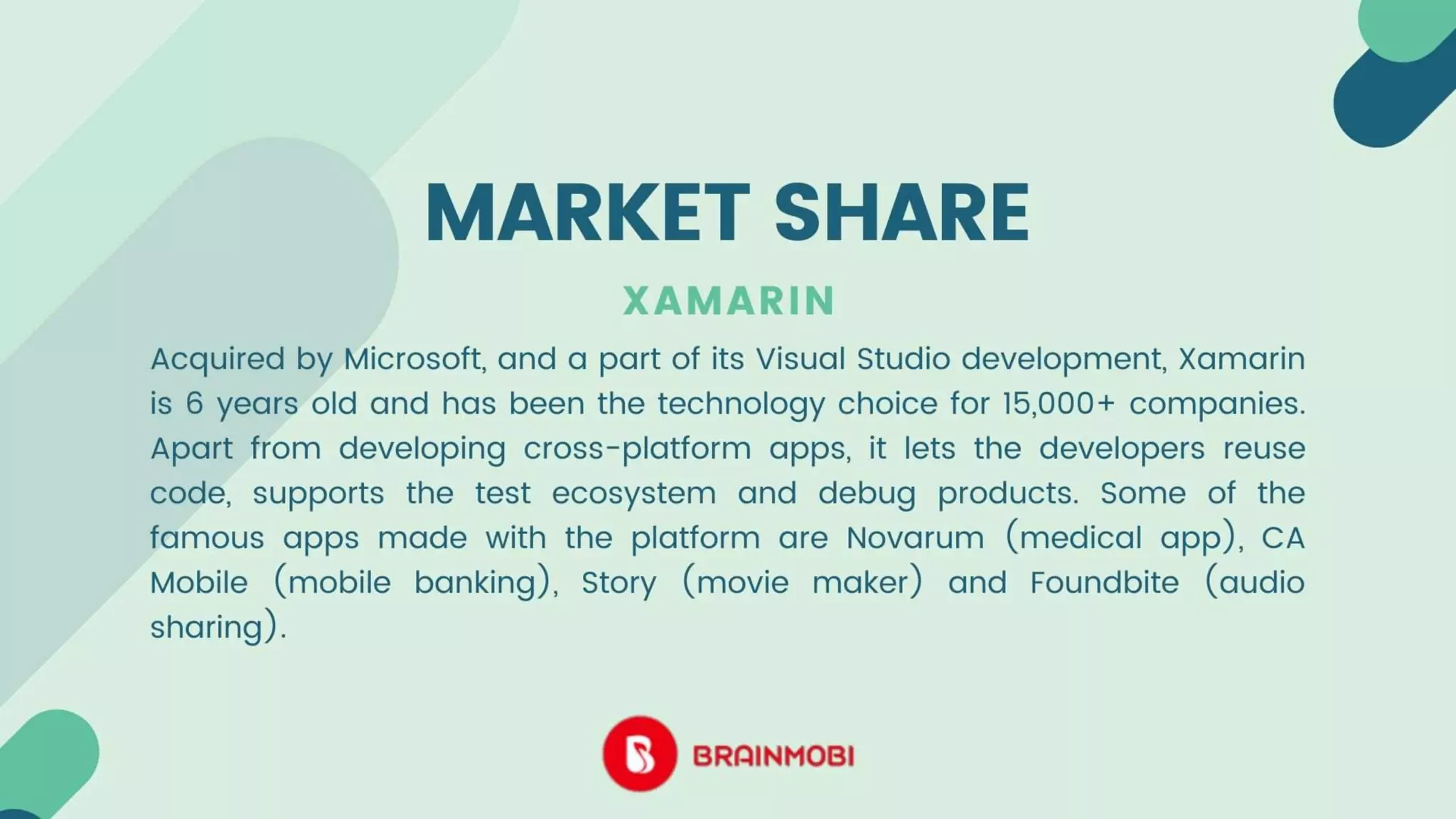 MARKET SHARE

XAMARIN

Acquired by Microsoft, and a part of its Visual Studio development, Xamarin is 6 years old and has been the technology choice for 15,000+ companies. Apart from developing cross-platform apps, it lets the developers reuse code, supports the test ecosystem and debug products. Some of the famous apps made with the platform are Novarum (medical app), CA Mobile (mobile banking), Story (movie maker) and Foundbite (audio sharing).

BRAINMOBI